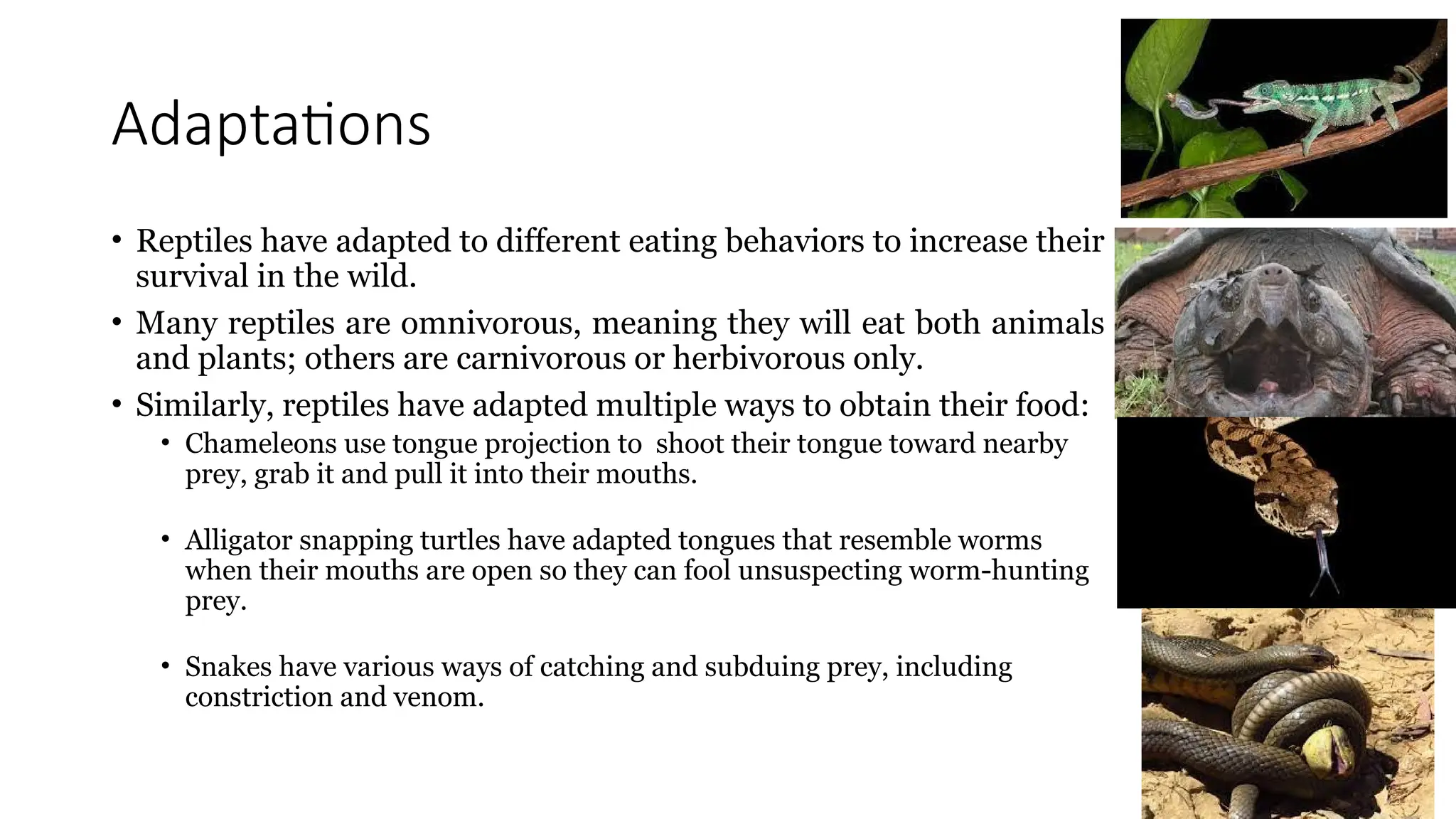 Adaptations

• Reptiles have adapted to different eating behaviors to increase their survival in the wild.
• Many reptiles are omnivorous, meaning they will eat both animals and plants; others are carnivorous or herbivorous only.
• Similarly, reptiles have adapted multiple ways to obtain their food:
  • Chameleons use tongue projection to shoot their tongue toward nearby prey, grab it and pull it into their mouths.

  • Alligator snapping turtles have adapted tongues that resemble worms when their mouths are open so they can fool unsuspecting worm-hunting prey.

  • Snakes have various ways of catching and subduing prey, including constriction and venom.